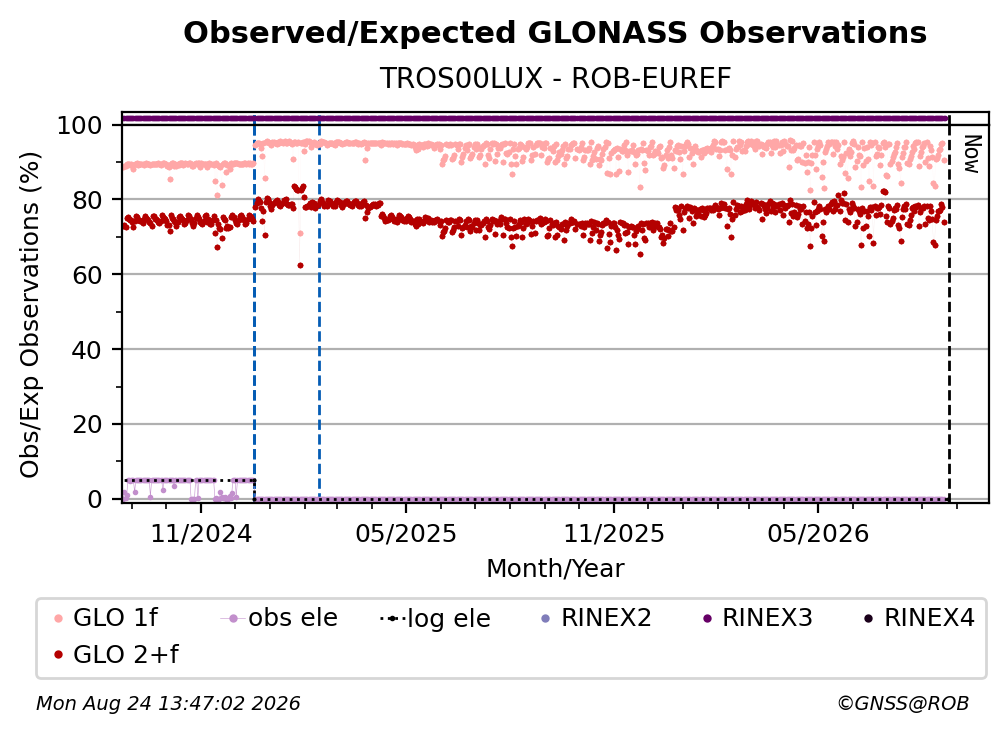 Observed/Expected GLONASS Observations
TROS00LUX - ROB-EUREF

Obs/Exp Observations (%)

100
80
60
40
20
0

Now

11/2024
05/2025
11/2025
05/2026

Month/Year

GLO 1f
obs ele
log ele
RINEX2
RINEX3
RINEX4
GLO 2+f

Mon Aug 24 13:47:02 2026
©GNSS@ROB